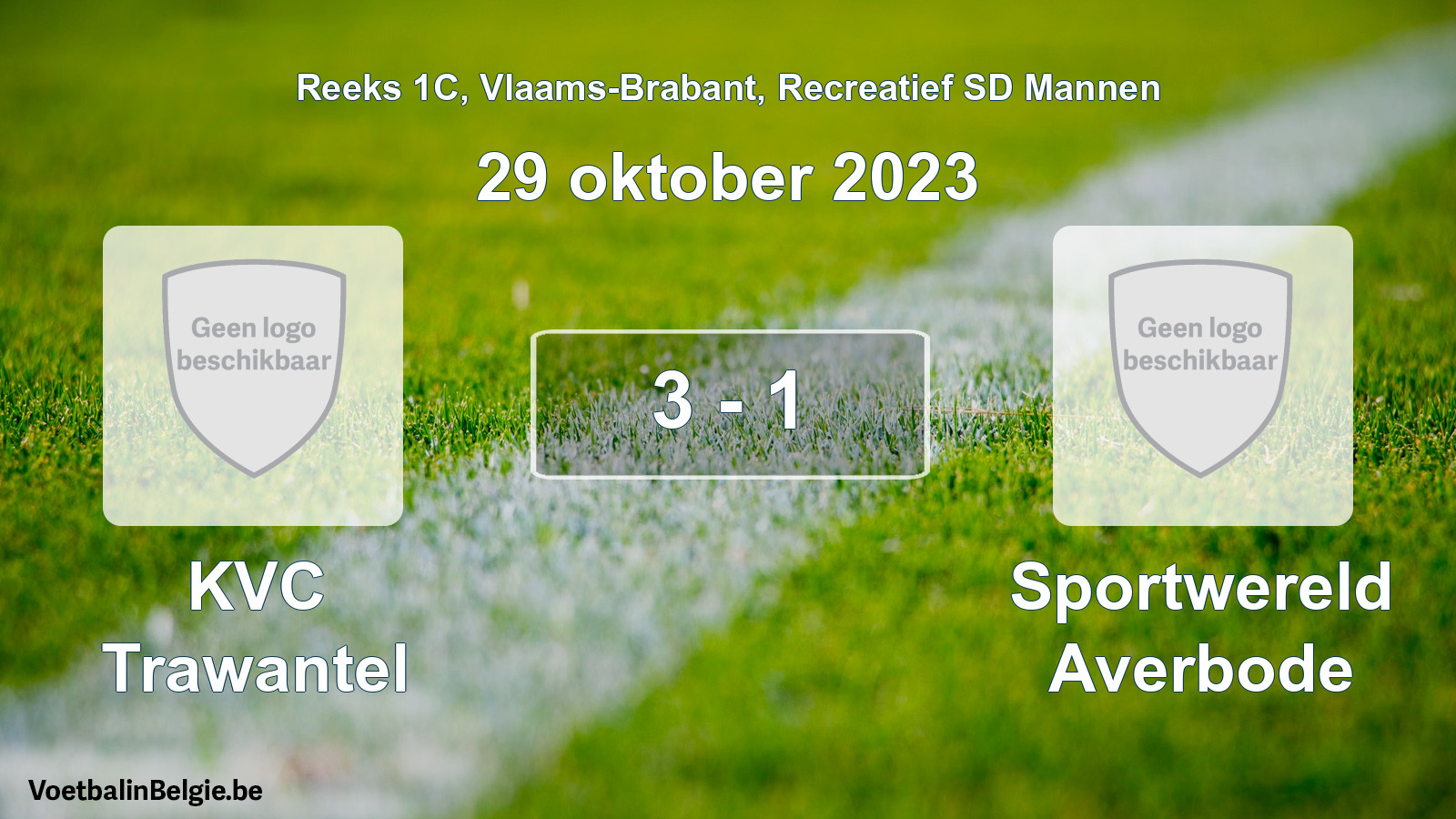 Reeks 1C, Vlaams-Brabant, Recreatief SD Mannen

29 oktober 2023

Geen logo beschikbaar

3 - 1

Geen logo beschikbaar

KVC Trawantel

Sportwereld Averbode

VoetbalinBelgie.be